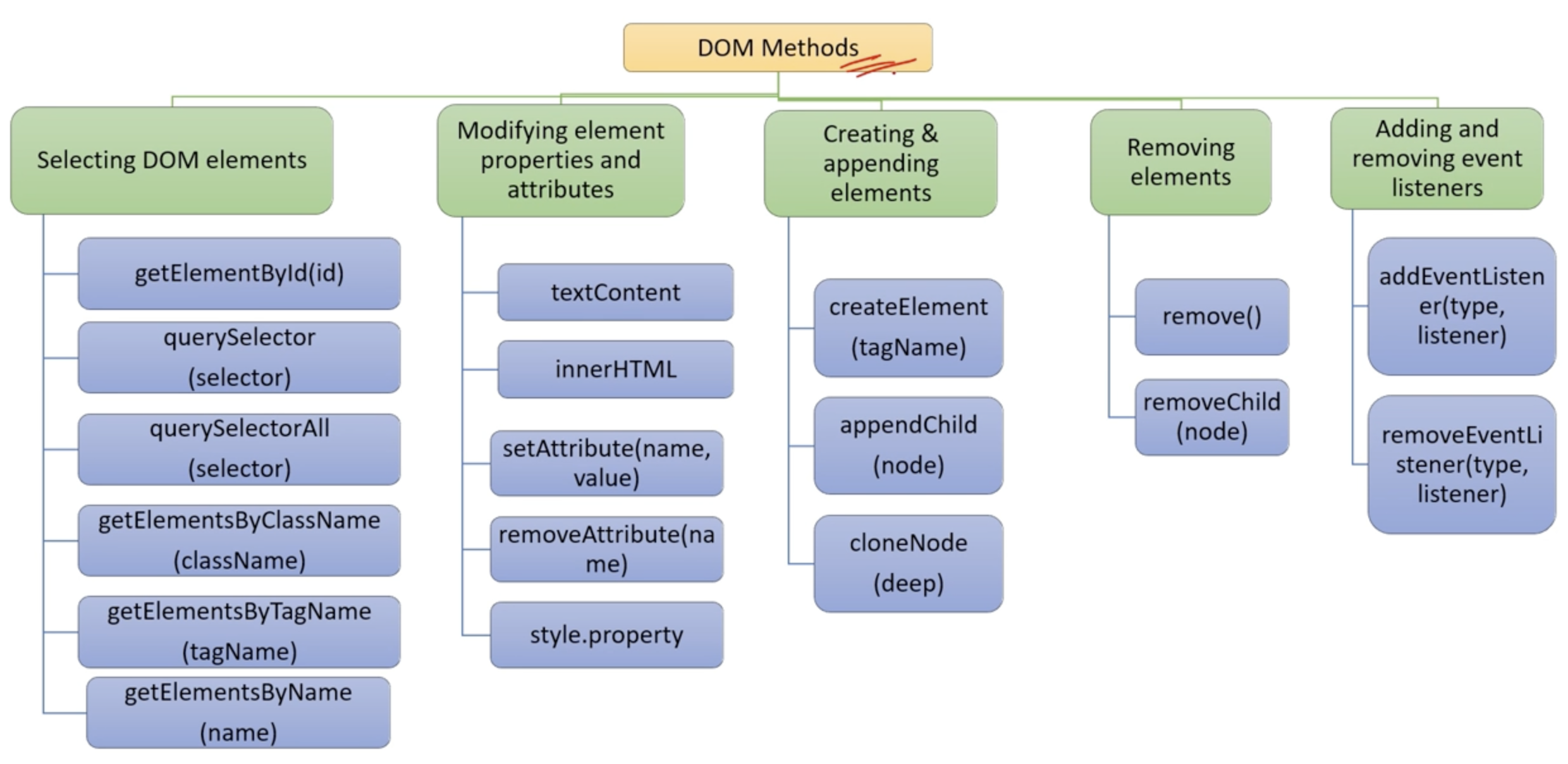 DOM Methods

Selecting DOM elements

getElementById(id)

querySelector (selector)

querySelectorAll (selector)

getElementsByClassName (className)

getElementsByTagName (tagName)

getElementsByName (name)

Modifying element properties and attributes

textContent

innerHTML

setAttribute(name, value)

removeAttribute(name)

style.property

Creating & appending elements

createElement (tagName)

appendChild (node)

cloneNode (deep)

Removing elements

remove()

removeChild (node)

Adding and removing event listeners

addEventListener(type, listener)

removeEventListener(type, listener)